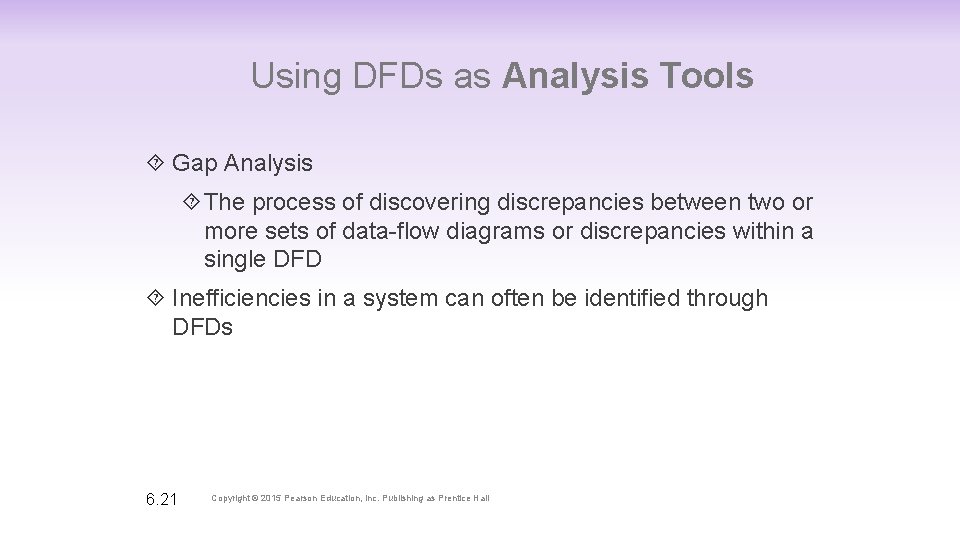 Using DFDs as Analysis Tools

Gap Analysis

The process of discovering discrepancies between two or more sets of data-flow diagrams or discrepancies within a single DFD

Inefficiencies in a system can often be identified through DFDs

6.21

Copyright © 2015 Pearson Education, Inc. Publishing as Prentice Hall